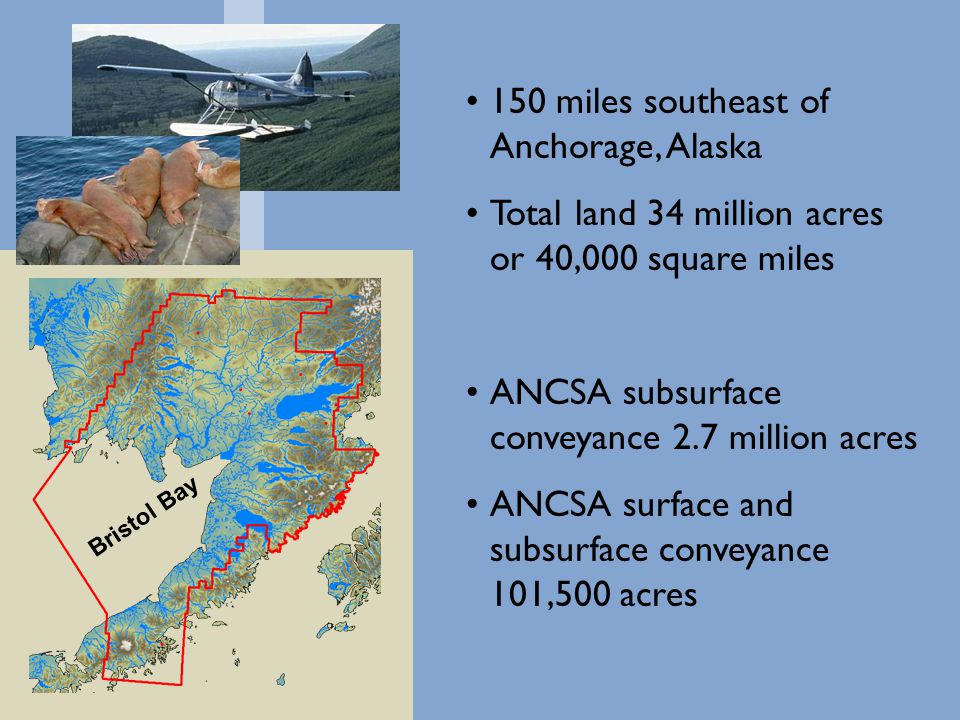 Bristol Bay

• 150 miles southeast of Anchorage, Alaska

• Total land 34 million acres or 40,000 square miles

• ANCSA subsurface conveyance 2.7 million acres

• ANCSA surface and subsurface conveyance 101,500 acres